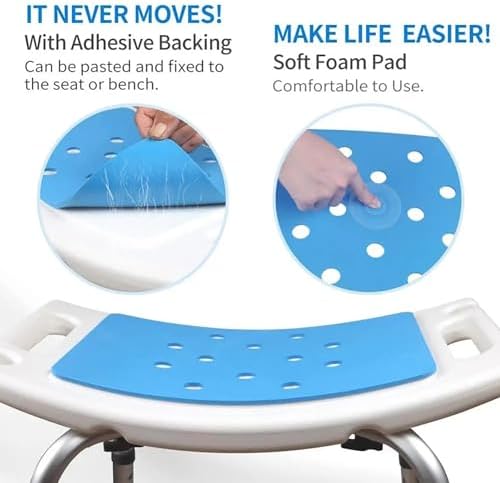 IT NEVER MOVES!
With Adhesive Backing
Can be pasted and fixed to the seat or bench.

MAKE LIFE EASIER!
Soft Foam Pad
Comfortable to Use.